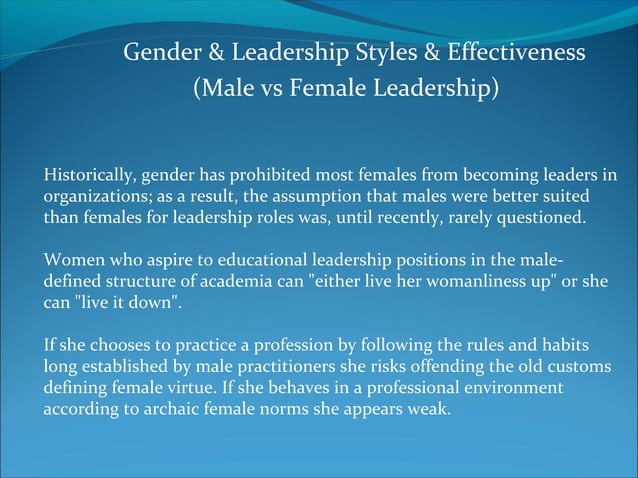 Gender & Leadership Styles & Effectiveness
(Male vs Female Leadership)

Historically, gender has prohibited most females from becoming leaders in organizations; as a result, the assumption that males were better suited than females for leadership roles was, until recently, rarely questioned.

Women who aspire to educational leadership positions in the male-defined structure of academia can "either live her womanliness up" or she can "live it down".

If she chooses to practice a profession by following the rules and habits long established by male practitioners she risks offending the old customs defining female virtue. If she behaves in a professional environment according to archaic female norms she appears weak.